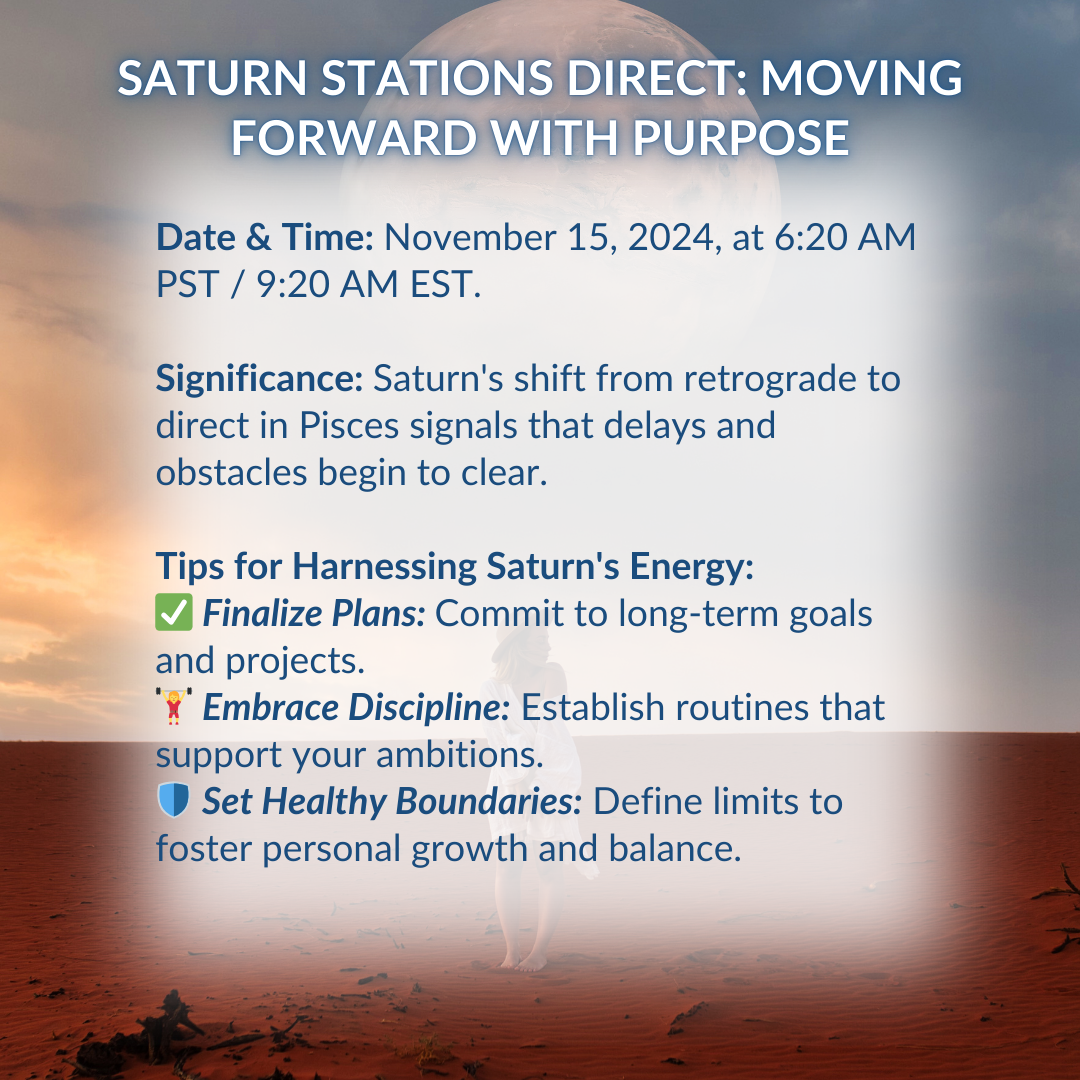 SATURN STATIONS DIRECT: MOVING FORWARD WITH PURPOSE

Date & Time: November 15, 2024, at 6:20 AM PST / 9:20 AM EST.

Significance: Saturn's shift from retrograde to direct in Pisces signals that delays and obstacles begin to clear.

Tips for Harnessing Saturn's Energy:
✅ Finalize Plans: Commit to long-term goals and projects.
🏋️ Embrace Discipline: Establish routines that support your ambitions.
🛡️ Set Healthy Boundaries: Define limits to foster personal growth and balance.